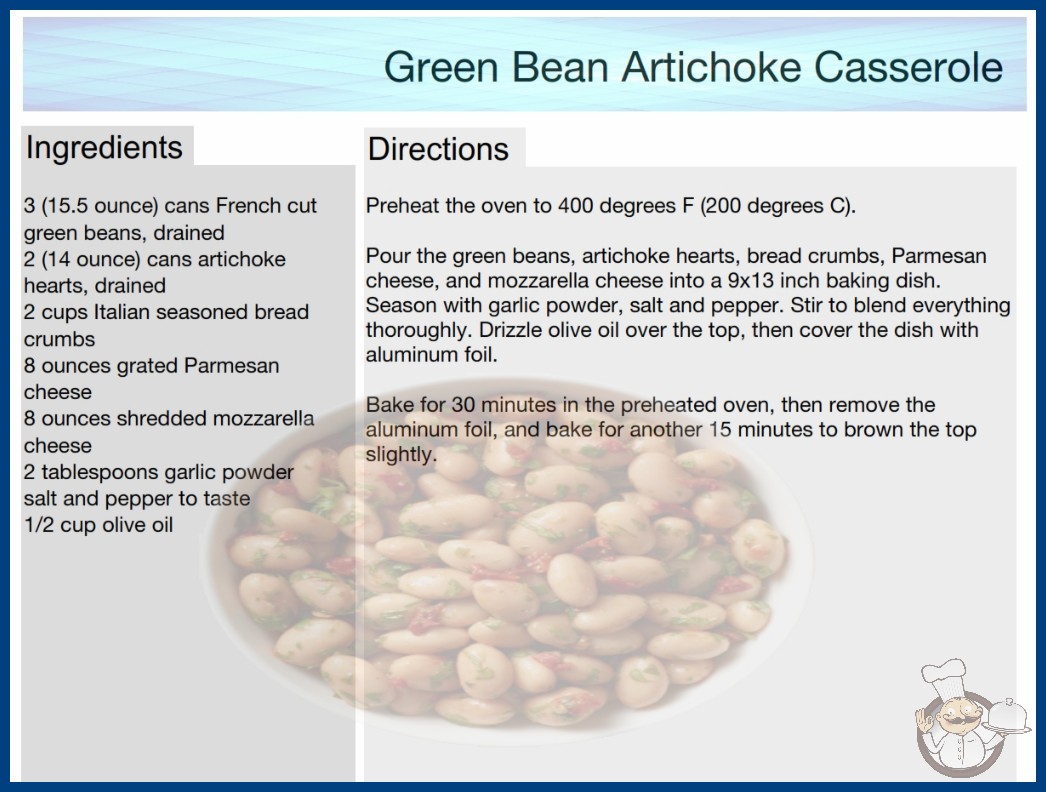 Green Bean Artichoke Casserole

Ingredients

3 (15.5 ounce) cans French cut green beans, drained
2 (14 ounce) cans artichoke hearts, drained
2 cups Italian seasoned bread crumbs
8 ounces grated Parmesan cheese
8 ounces shredded mozzarella cheese
2 tablespoons garlic powder
salt and pepper to taste
1/2 cup olive oil

Directions

Preheat the oven to 400 degrees F (200 degrees C).

Pour the green beans, artichoke hearts, bread crumbs, Parmesan cheese, and mozzarella cheese into a 9x13 inch baking dish. Season with garlic powder, salt and pepper. Stir to blend everything thoroughly. Drizzle olive oil over the top, then cover the dish with aluminum foil.

Bake for 30 minutes in the preheated oven, then remove the aluminum foil, and bake for another 15 minutes to brown the top slightly.